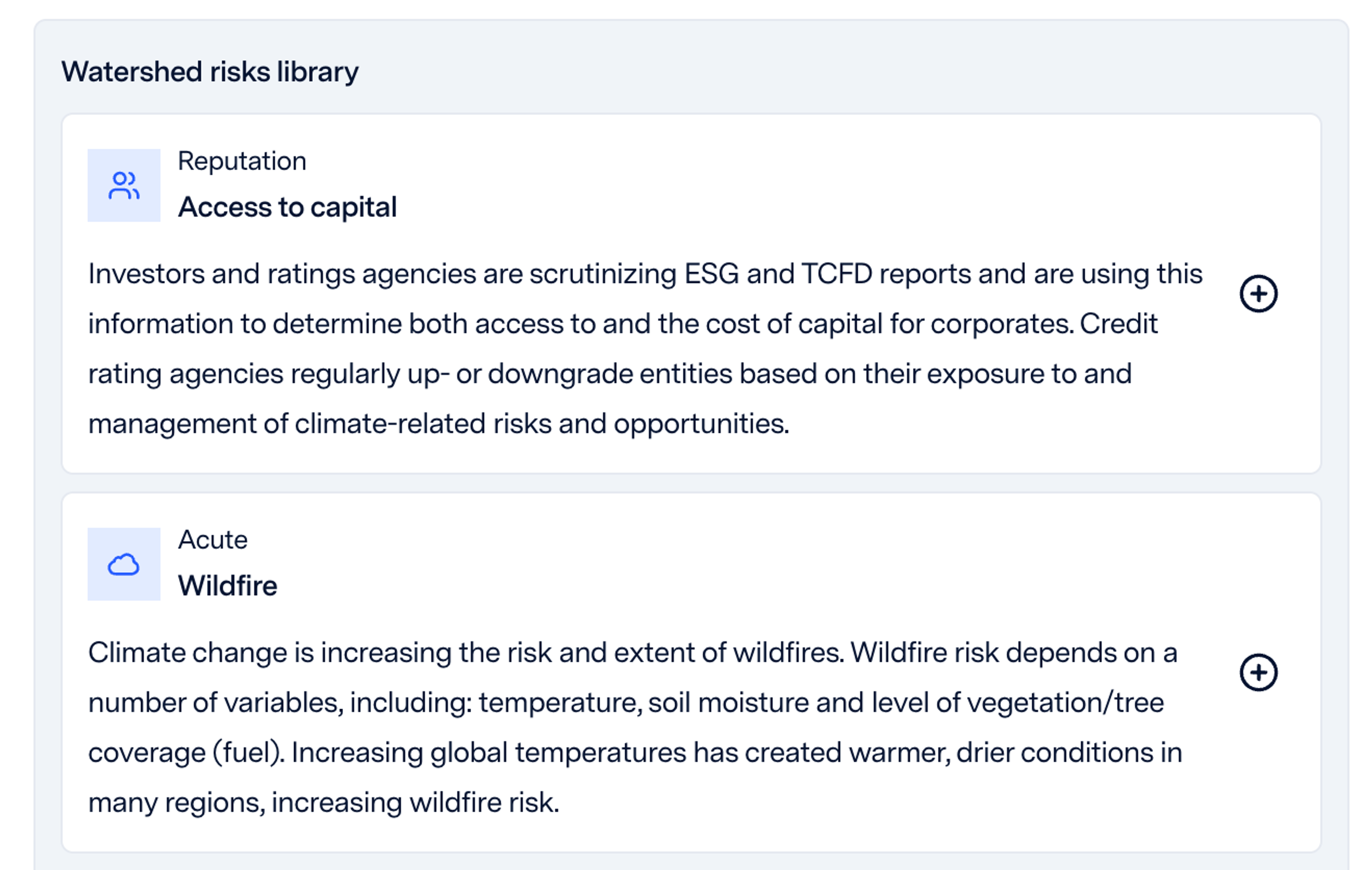 Watershed risks library

Reputation

Access to capital

Investors and ratings agencies are scrutinizing ESG and TCFD reports and are using this information to determine both access to and the cost of capital for corporates. Credit rating agencies regularly up- or downgrade entities based on their exposure to and management of climate-related risks and opportunities.

Acute

Wildfire

Climate change is increasing the risk and extent of wildfires. Wildfire risk depends on a number of variables, including: temperature, soil moisture and level of vegetation/tree coverage (fuel). Increasing global temperatures has created warmer, drier conditions in many regions, increasing wildfire risk.